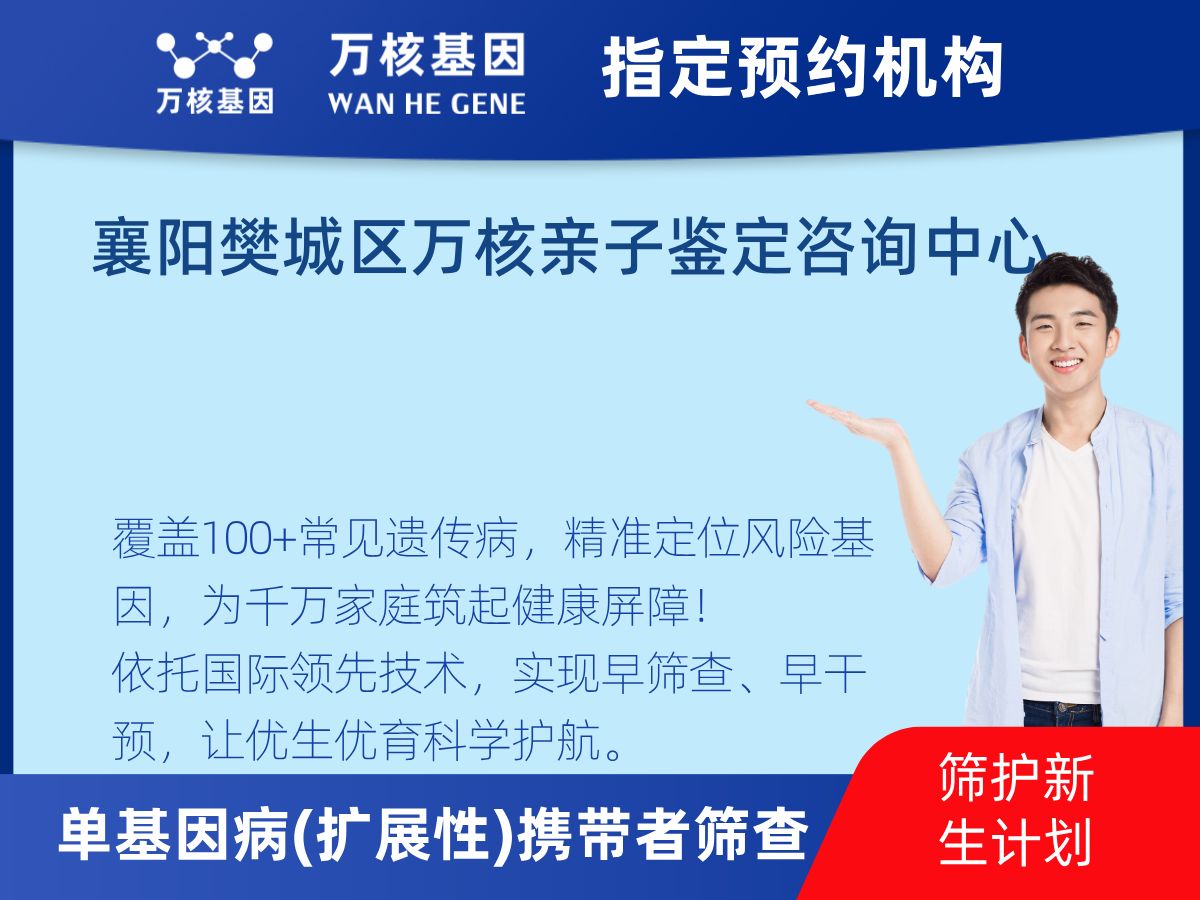 万核基因

万核基因
WAN HE GENE

指定预约机构

襄阳樊城区万核亲子鉴定咨询中心

覆盖100+常见遗传病，精准定位风险基因，为千万家庭筑起健康屏障！
依托国际领先技术，实现早筛查、早干预，让优生优育科学护航。

单基因病(扩展性)携带者筛查

筛护新生计划